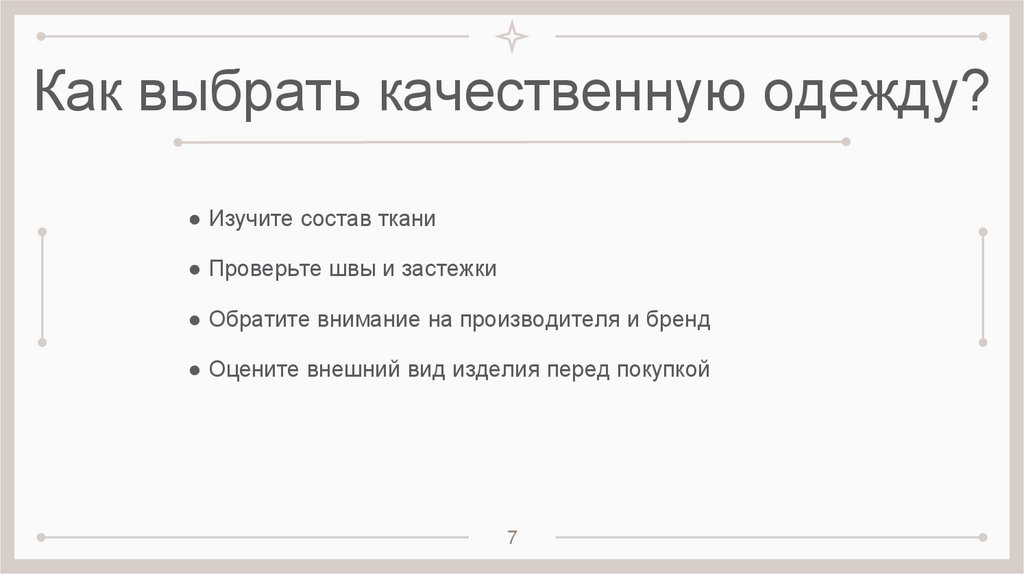 Как выбрать качественную одежду?

● Изучите состав ткани

● Проверьте швы и застежки

● Обратите внимание на производителя и бренд

● Оцените внешний вид изделия перед покупкой

7